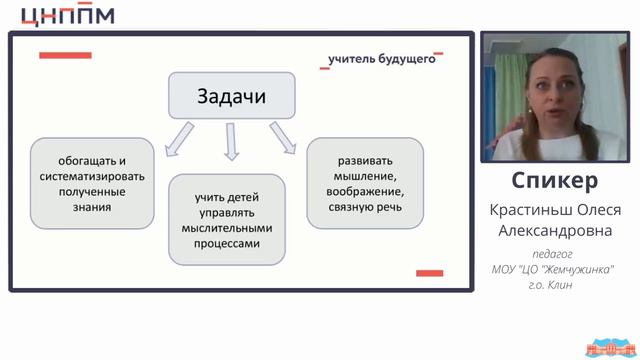 ЦНППМ

учитель будущего

Задачи

обогащать и систематизировать полученные знания

учить детей управлять мыслительными процессами

развивать мышление, воображение, связную речь

Спикер

Крастиньш Олеся Александровна

педагог
МОУ "ЦО "Жемчужинка"
г.о. Клин